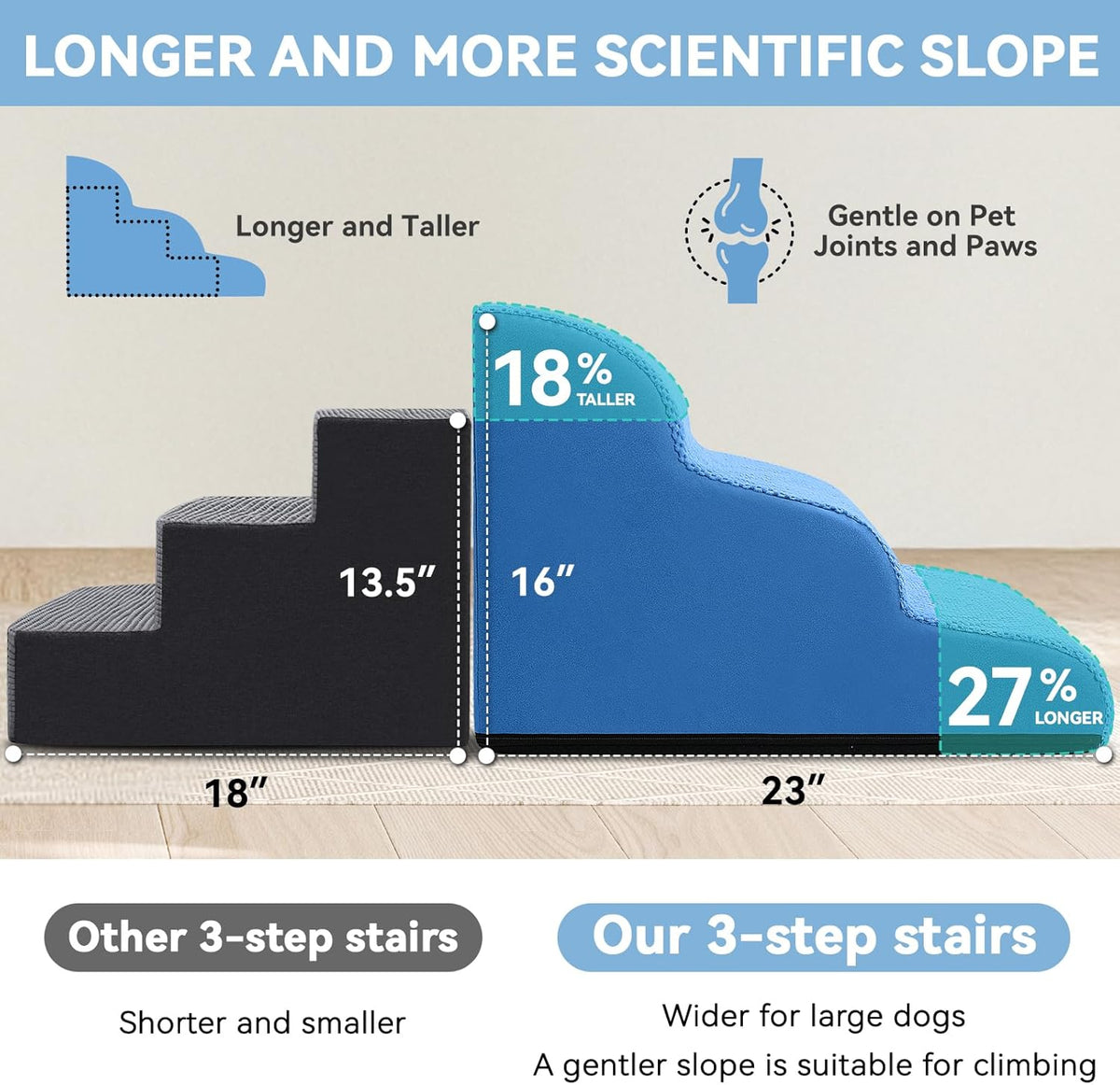 LONGER AND MORE SCIENTIFIC SLOPE

Longer and Taller

Gentle on Pet Joints and Paws

18% TALLER

13.5"

16"

27% LONGER

18"

23"

Other 3-step stairs

Shorter and smaller

Our 3-step stairs

Wider for large dogs
A gentler slope is suitable for climbing